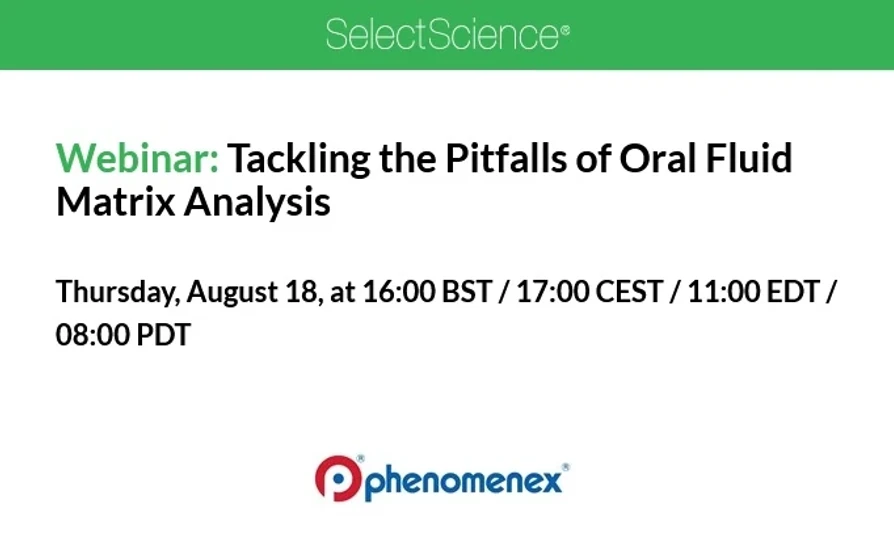 SelectScience®

Webinar: Tackling the Pitfalls of Oral Fluid Matrix Analysis

Thursday, August 18, at 16:00 BST / 17:00 CEST / 11:00 EDT / 08:00 PDT

phenomenex®